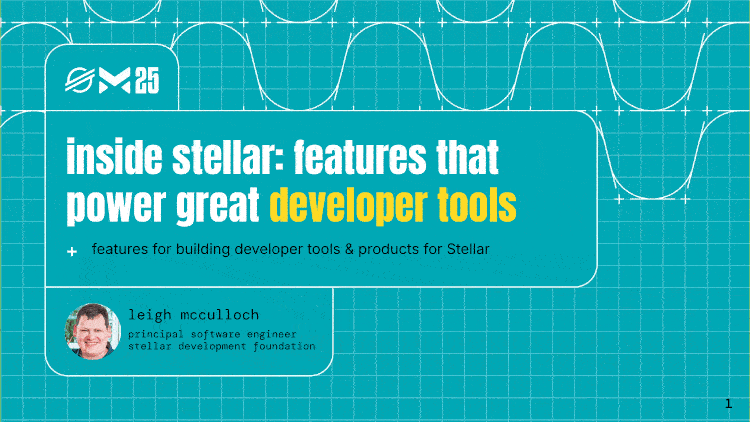 M 25

inside stellar: features that power great developer tools

+ features for building developer tools & products for Stellar

leigh mcculloch
principal software engineer
stellar development foundation

1